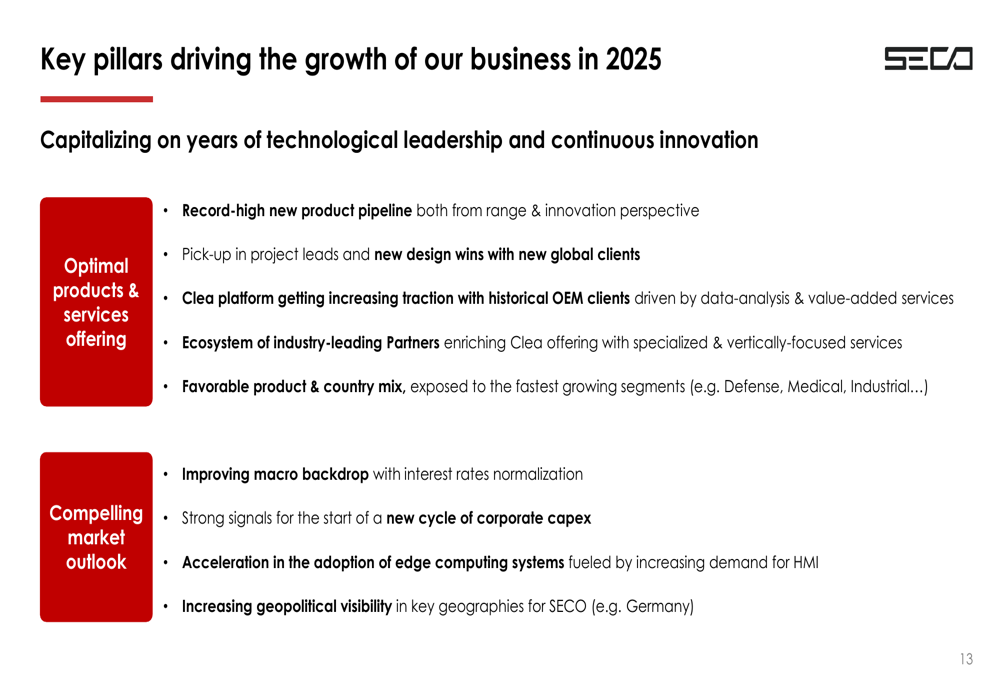 Key pillars driving the growth of our business in 2025

SECO

Capitalizing on years of technological leadership and continuous innovation

Optimal products & services offering

• Record-high new product pipeline both from range & innovation perspective

• Pick-up in project leads and new design wins with new global clients

• Clea platform getting increasing traction with historical OEM clients driven by data-analysis & value-added services

• Ecosystem of industry-leading Partners enriching Clea offering with specialized & vertically-focused services

• Favorable product & country mix, exposed to the fastest growing segments (e.g. Defense, Medical, Industrial…)

Compelling market outlook

• Improving macro backdrop with interest rates normalization

• Strong signals for the start of a new cycle of corporate capex

• Acceleration in the adoption of edge computing systems fueled by increasing demand for HMI

• Increasing geopolitical visibility in key geographies for SECO (e.g. Germany)

13